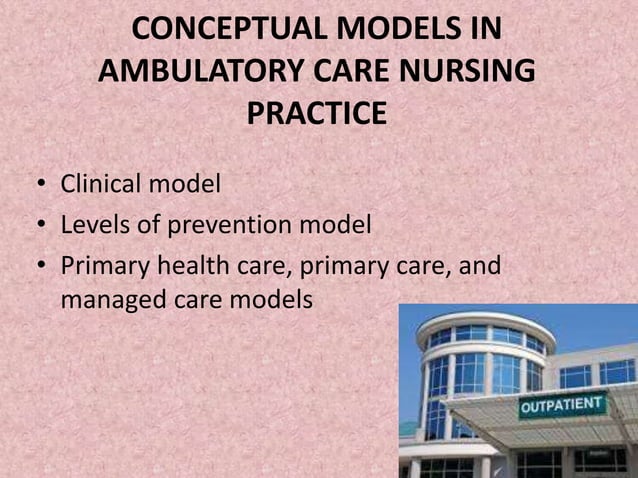 CONCEPTUAL MODELS IN AMBULATORY CARE NURSING PRACTICE

• Clinical model
• Levels of prevention model
• Primary health care, primary care, and managed care models

OUTPATIENT